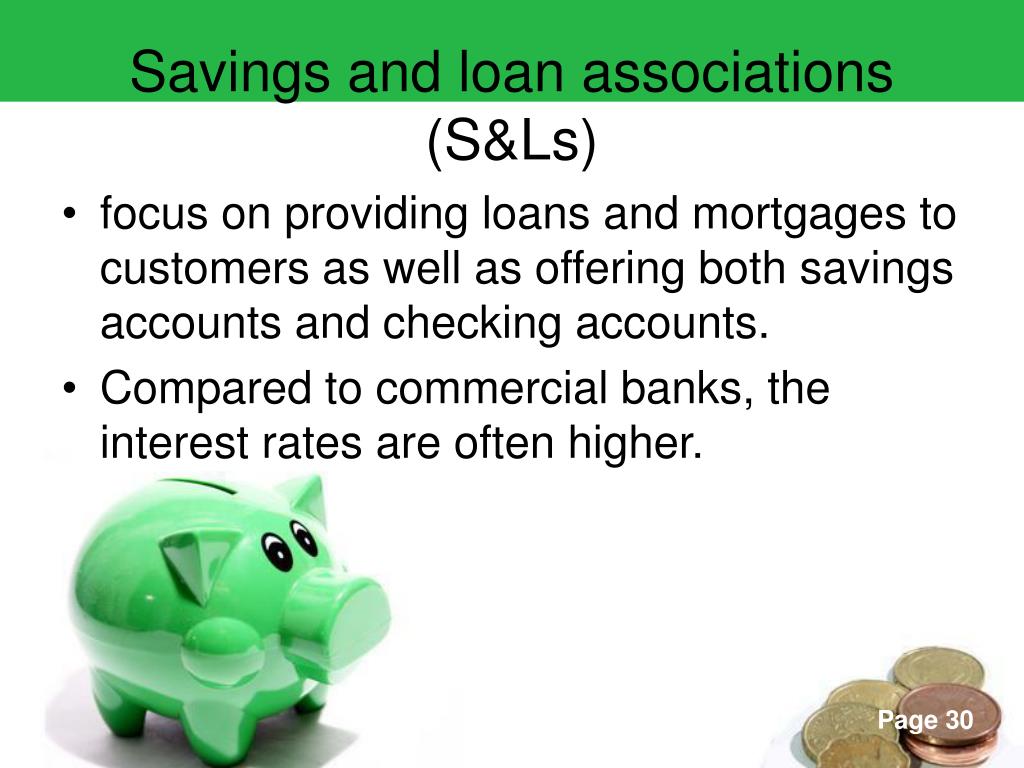 Savings and loan associations (S&Ls)

• focus on providing loans and mortgages to customers as well as offering both savings accounts and checking accounts.
• Compared to commercial banks, the interest rates are often higher.

Page 30